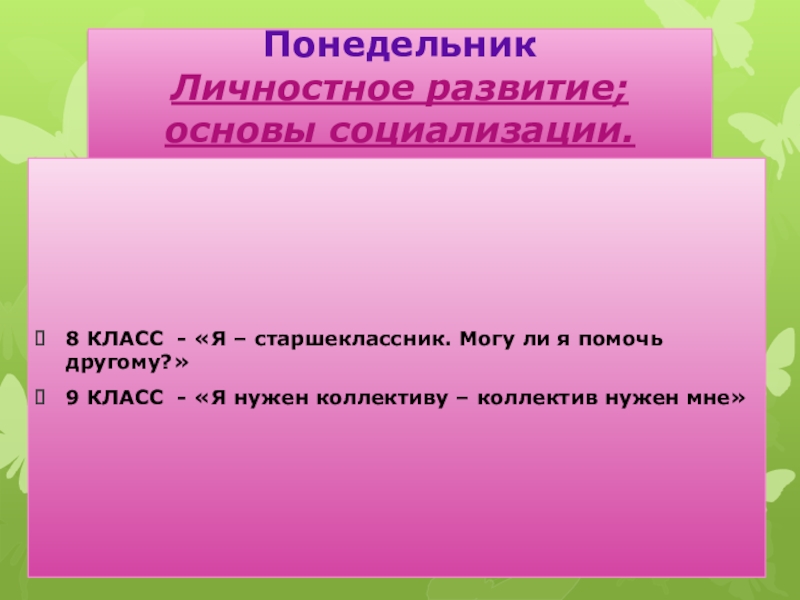 Понедельник
Личностное развитие; основы социализации.

8 КЛАСС - «Я – старшеклассник. Могу ли я помочь другому?»

9 КЛАСС - «Я нужен коллективу – коллектив нужен мне»